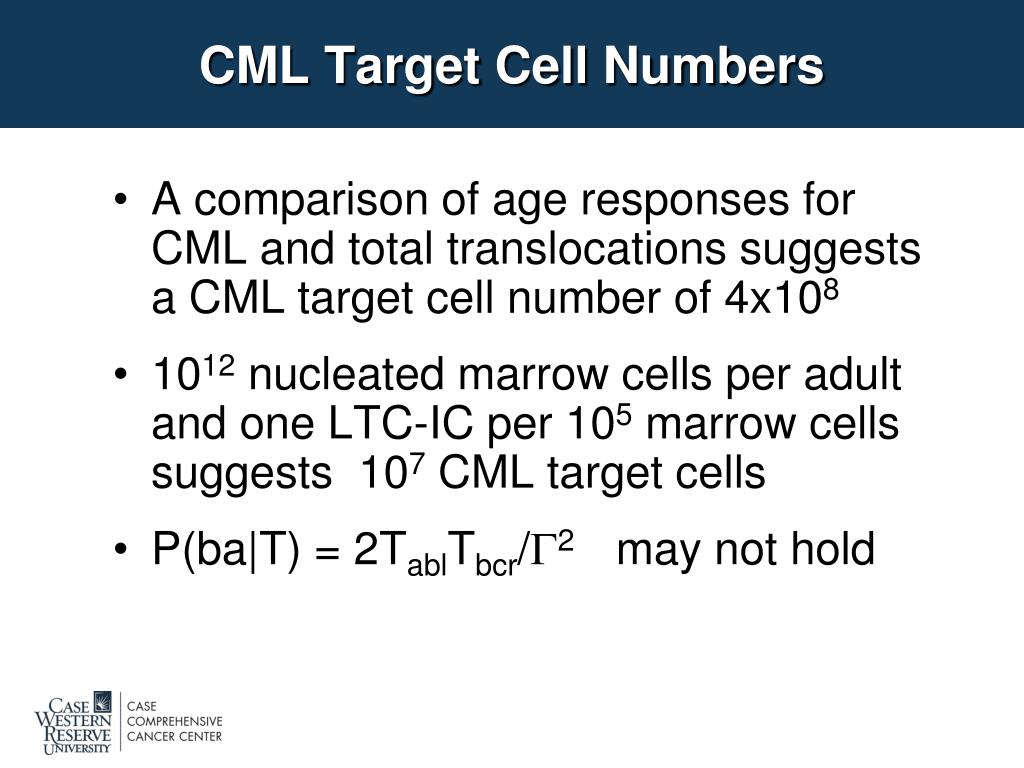 CML Target Cell Numbers

• A comparison of age responses for CML and total translocations suggests a CML target cell number of $4x10^8$

• $10^{12}$ nucleated marrow cells per adult and one LTC-IC per $10^5$ marrow cells suggests $10^7$ CML target cells

• $P(ba|T) = 2T_{abl}T_{bcr}/\Gamma^2$ may not hold

CASE WESTERN RESERVE UNIVERSITY

CASE COMPREHENSIVE CANCER CENTER